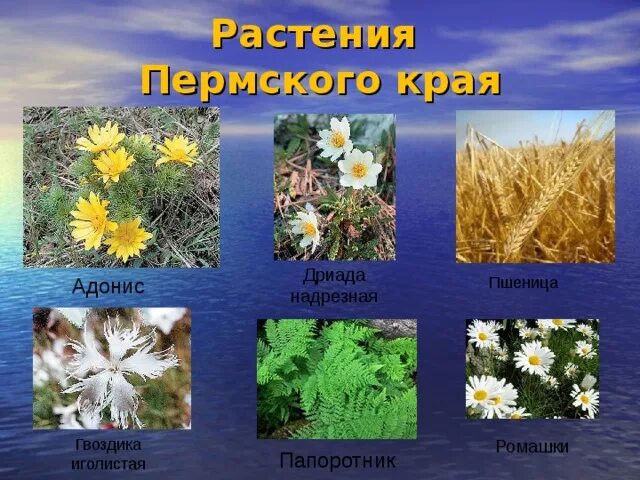 Растения Пермского края

Адонис

Дриада надрезная

Пшеница

Гвоздика иголистая

Папоротник

Ромашки